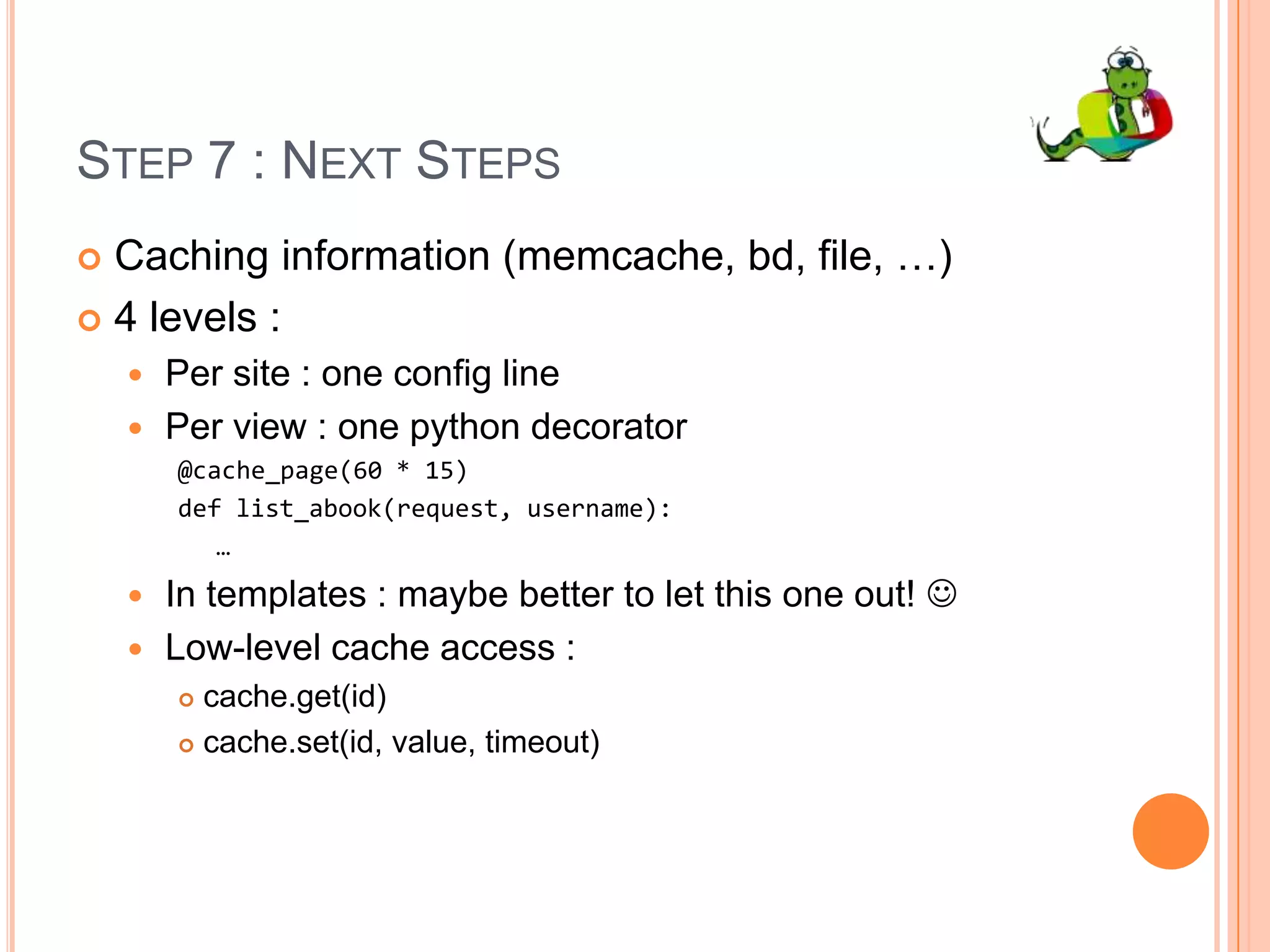 STEP 7 : NEXT STEPS

Caching information (memcache, bd, file, …)

4 levels :

Per site : one config line

Per view : one python decorator

@cache_page(60 * 15)
def list_abook(request, username):
  …

In templates : maybe better to let this one out! ☺

Low-level cache access :

cache.get(id)

cache.set(id, value, timeout)